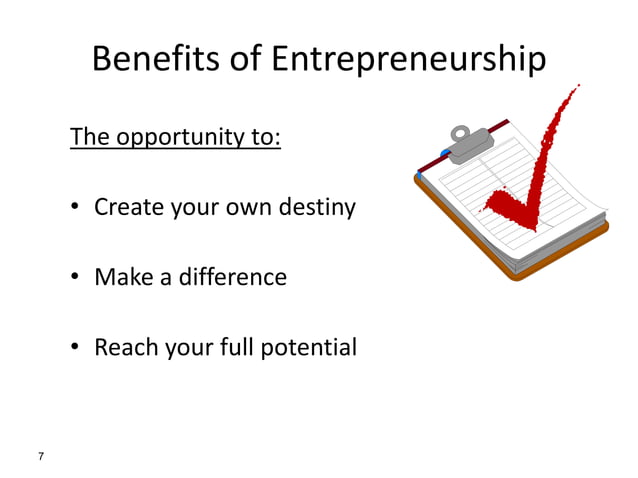 Benefits of Entrepreneurship

The opportunity to:

• Create your own destiny

• Make a difference

• Reach your full potential

7